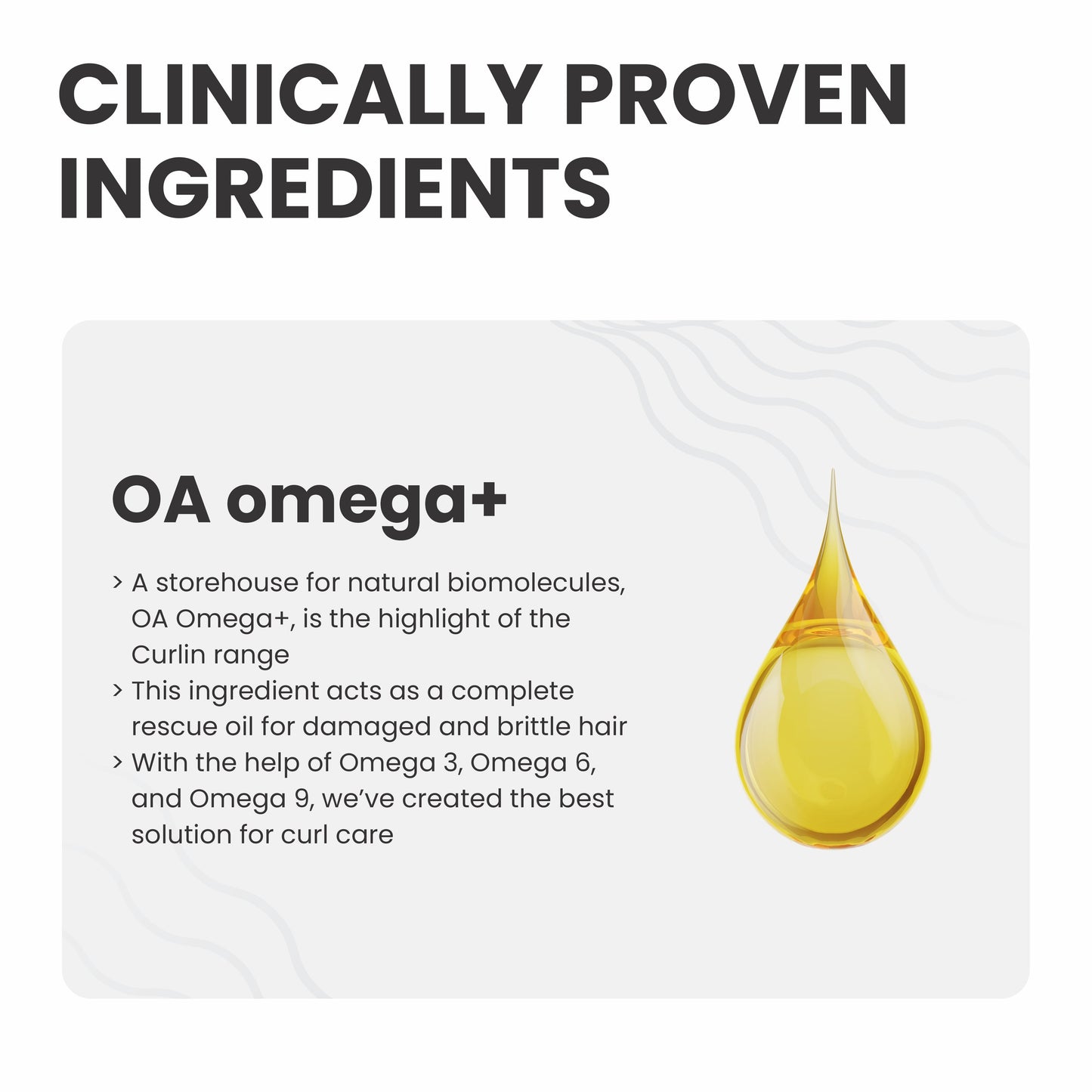 CLINICALLY PROVEN INGREDIENTS

OA omega+

> A storehouse for natural biomolecules, OA Omega+, is the highlight of the Curlin range
> This ingredient acts as a complete rescue oil for damaged and brittle hair
> With the help of Omega 3, Omega 6, and Omega 9, we've created the best solution for curl care